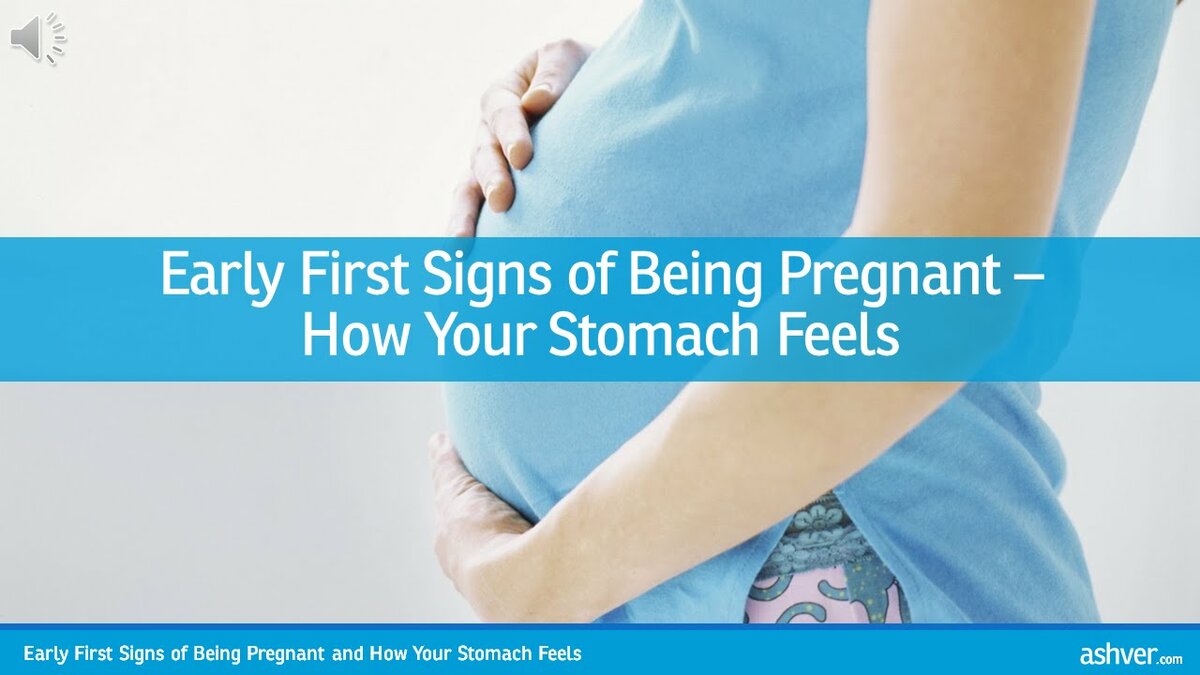 Early First Signs of Being Pregnant – How Your Stomach Feels

Early First Signs of Being Pregnant and How Your Stomach Feels

ashver.com